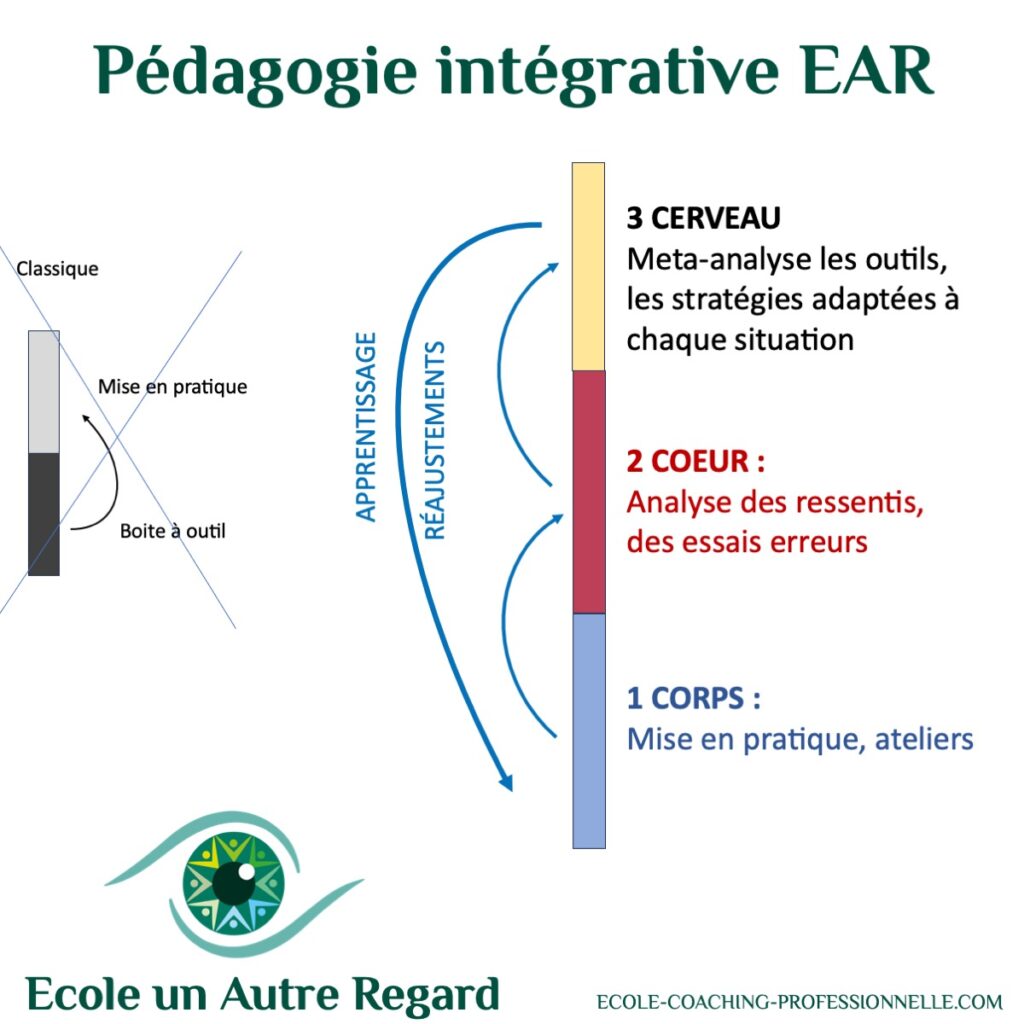 Pédagogie intégrative EAR

Classique

Mise en pratique

Boite à outil

APPRENTISSAGE

RÉAJUSTEMENTS

3 CERVEAU
Meta-analyse les outils, les stratégies adaptées à chaque situation

2 COEUR :
Analyse des ressentis, des essais erreurs

1 CORPS :
Mise en pratique, ateliers

Ecole un Autre Regard

ECOLE-COACHING-PROFESSIONNELLE.COM